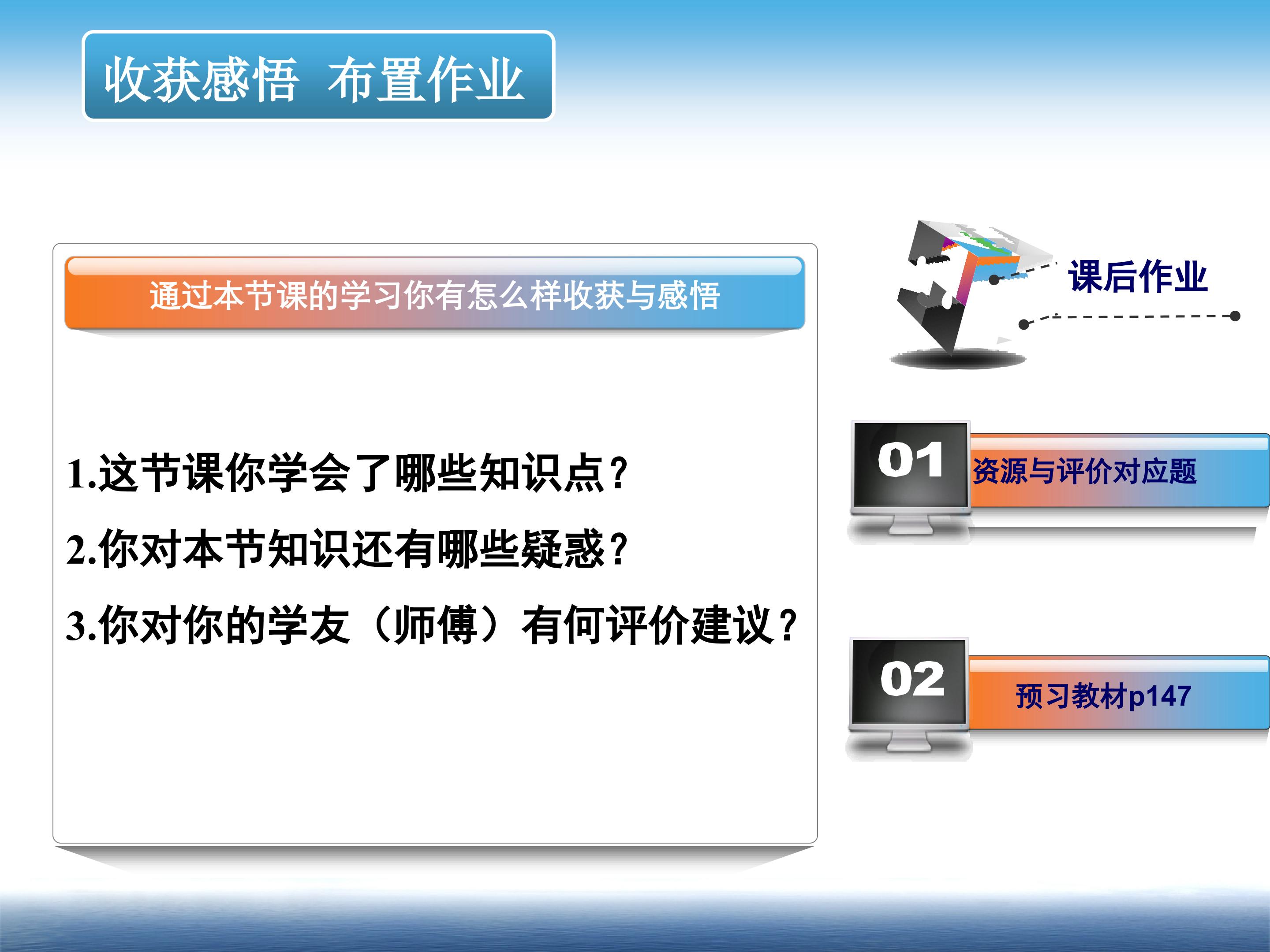 收获感悟 布置作业

通过本节课的学习你有怎么样收获与感悟

1.这节课你学会了哪些知识点？
2.你对本节知识还有哪些疑惑？
3.你对你的学友（师傅）有何评价建议？

课后作业

01
资源与评价对应题

02
预习教材p147